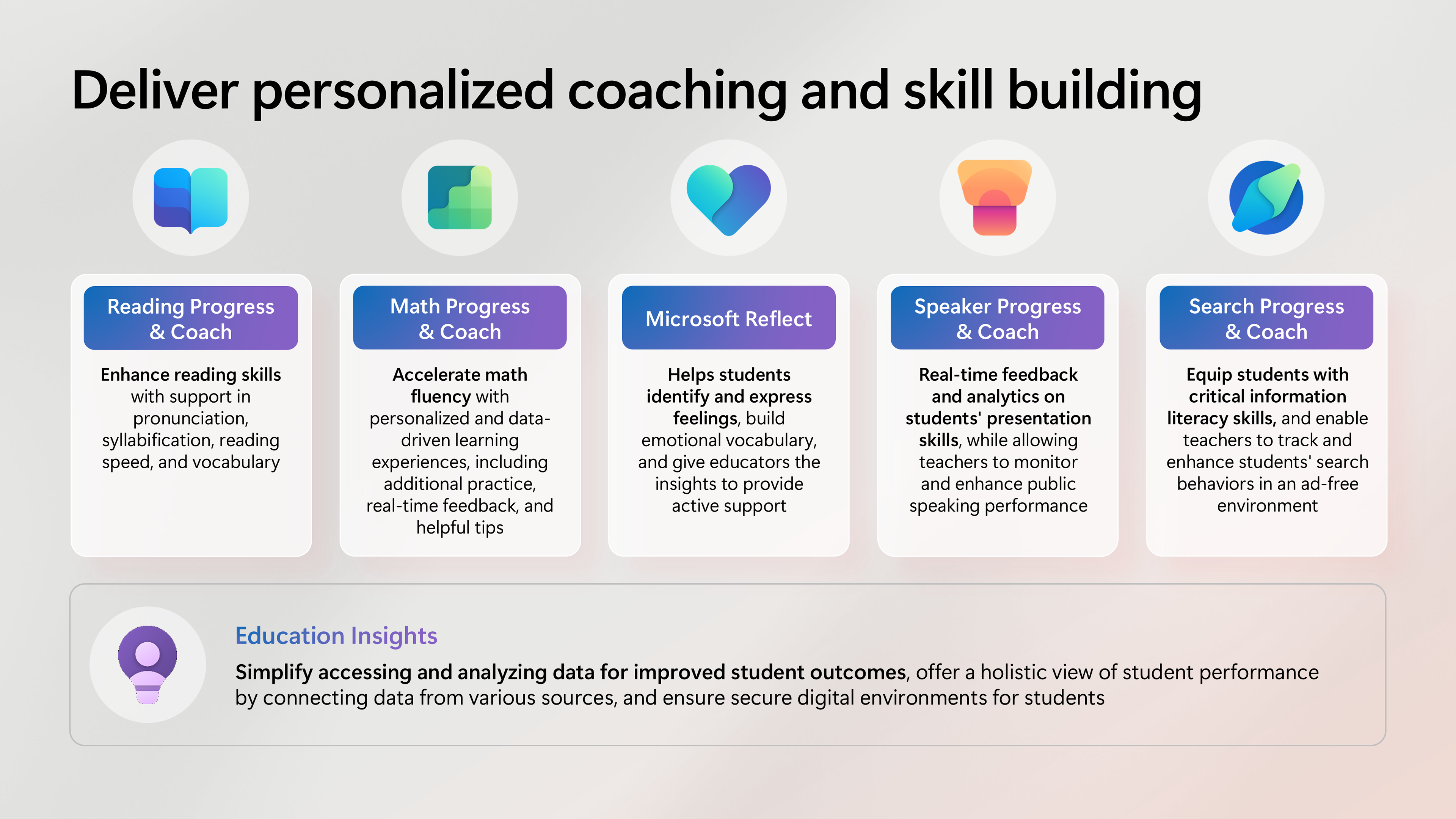 Deliver personalized coaching and skill building

Reading Progress & Coach

Enhance reading skills with support in pronunciation, syllabification, reading speed, and vocabulary

Math Progress & Coach

Accelerate math fluency with personalized and data-driven learning experiences, including additional practice, real-time feedback, and helpful tips

Microsoft Reflect

Helps students identify and express feelings, build emotional vocabulary, and give educators the insights to provide active support

Speaker Progress & Coach

Real-time feedback and analytics on students' presentation skills, while allowing teachers to monitor and enhance public speaking performance

Search Progress & Coach

Equip students with critical information literacy skills, and enable teachers to track and enhance students' search behaviors in an ad-free environment

Education Insights

Simplify accessing and analyzing data for improved student outcomes, offer a holistic view of student performance by connecting data from various sources, and ensure secure digital environments for students